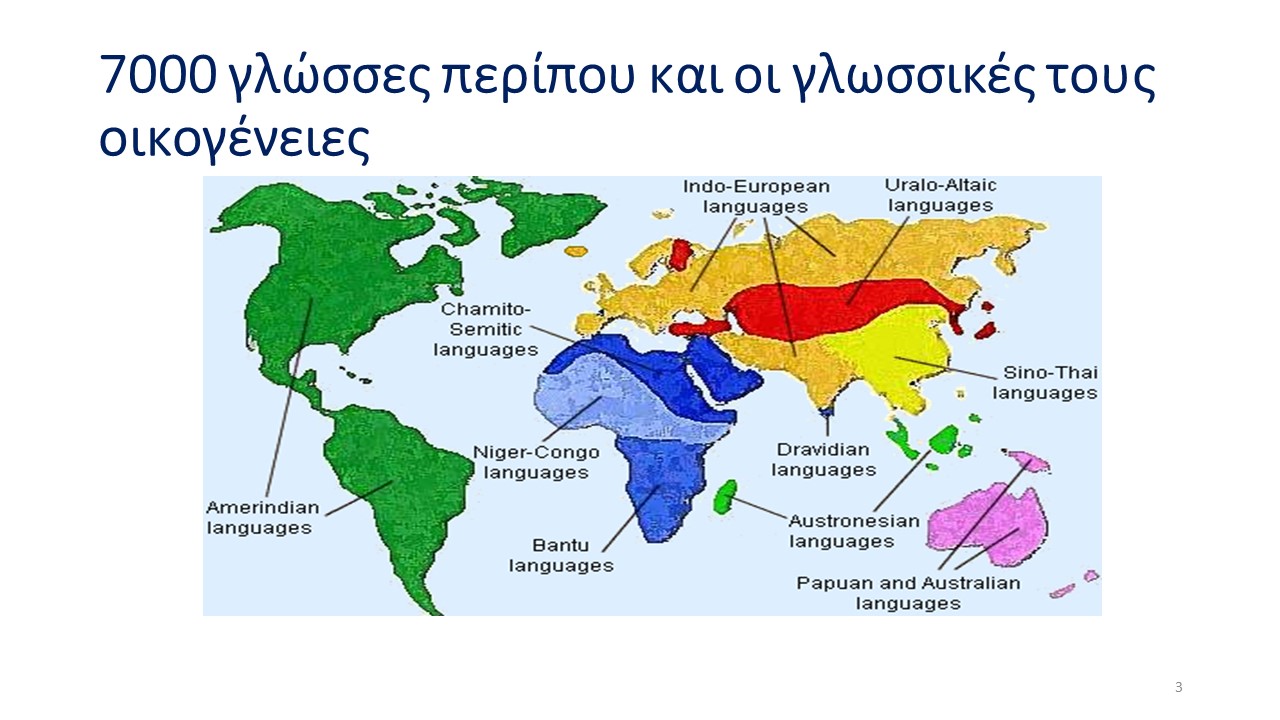 7000 γλώσσες περίπου και οι γλωσσικές τους οικογένειες

Indo-European languages

Uralo-Altaic languages

Chamito-Semitic languages

Sino-Thai languages

Niger-Congo languages

Dravidian languages

Amerindian languages

Austronesian languages

Bantu languages

Papuan and Australian languages

3